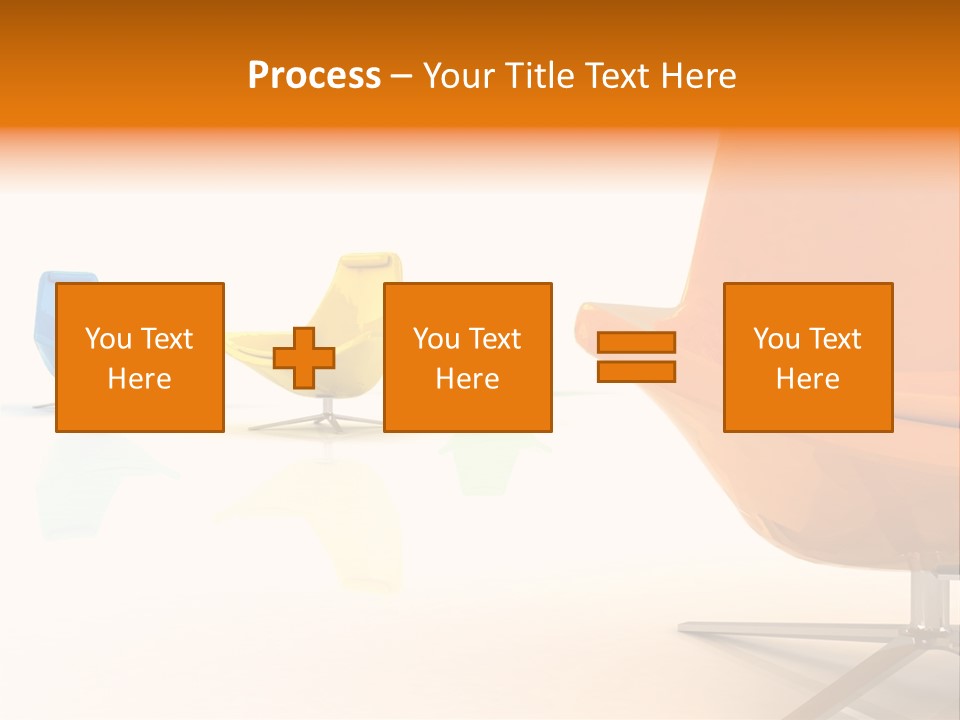 Process – Your Title Text Here

You Text Here

You Text Here

You Text Here